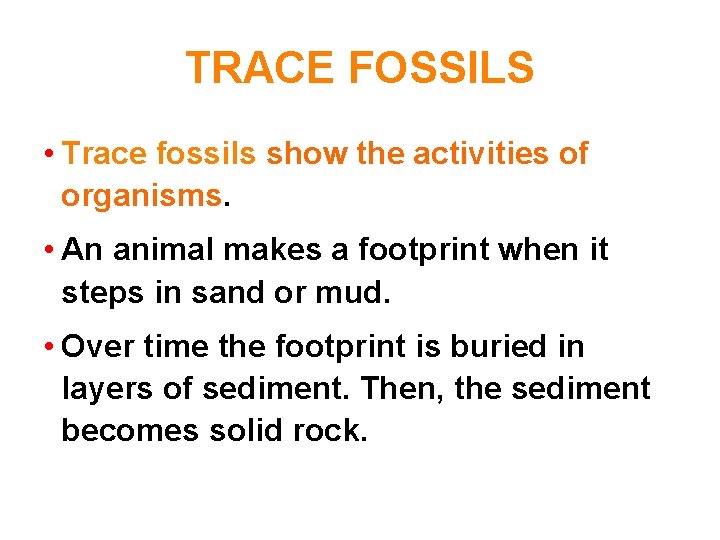 TRACE FOSSILS

• Trace fossils show the activities of organisms.

• An animal makes a footprint when it steps in sand or mud.

• Over time the footprint is buried in layers of sediment. Then, the sediment becomes solid rock.